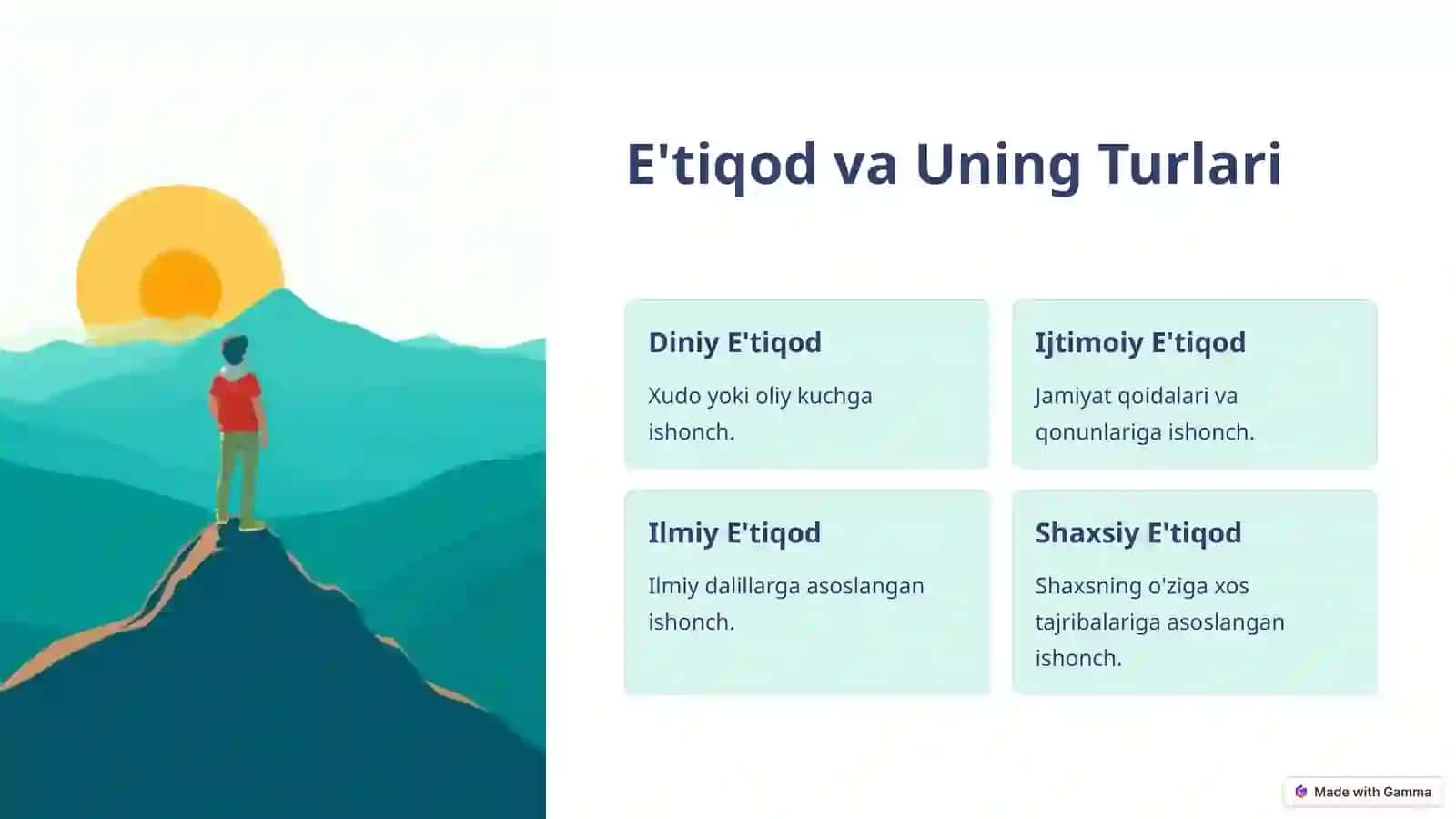 E'tiqod va Uning Turlari

Diniy E'tiqod

Xudo yoki oliy kuchga ishonch.

Ijtimoiy E'tiqod

Jamiyat qoidalari va qonunlariga ishonch.

Ilmiy E'tiqod

Ilmiy dalillarga asoslangan ishonch.

Shaxsiy E'tiqod

Shaxsning o'ziga xos tajribalariga asoslangan ishonch.

Made with Gamma